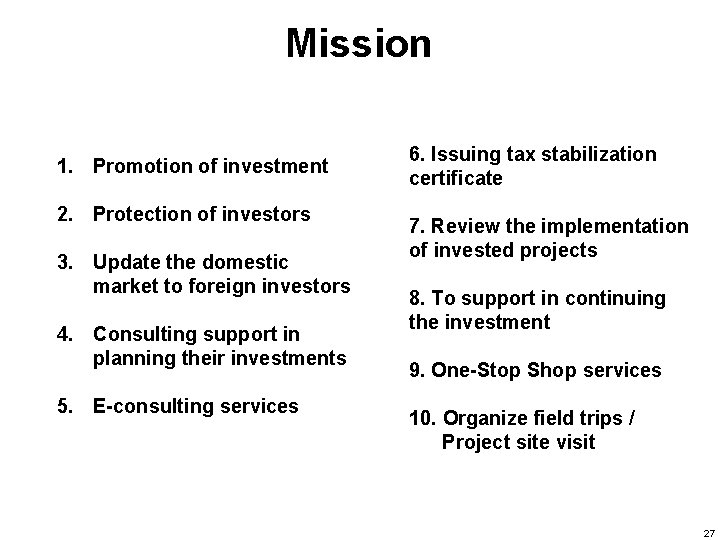 Mission

1. Promotion of investment

2. Protection of investors

3. Update the domestic market to foreign investors

4. Consulting support in planning their investments

5. E-consulting services

6. Issuing tax stabilization certificate

7. Review the implementation of invested projects

8. To support in continuing the investment

9. One-Stop Shop services

10. Organize field trips / Project site visit

27